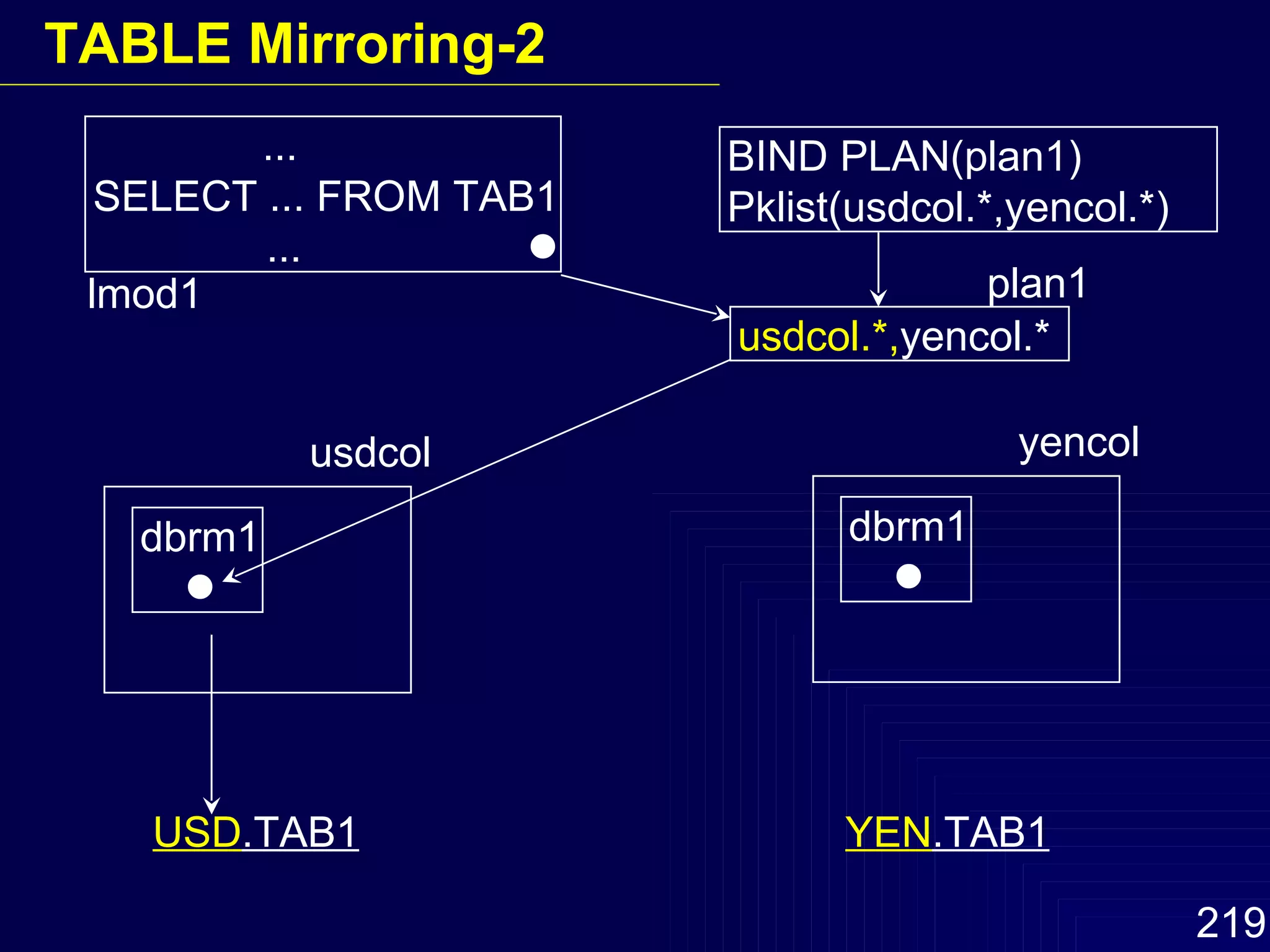 TABLE Mirroring-2

...
SELECT ... FROM TAB1
...

lmod1

BIND PLAN(plan1)
Pklist(usdcol.*,yencol.*)

plan1

usdcol.*,yencol.*

usdcol

dbrm1

yencol

dbrm1

USD.TAB1

YEN.TAB1

219